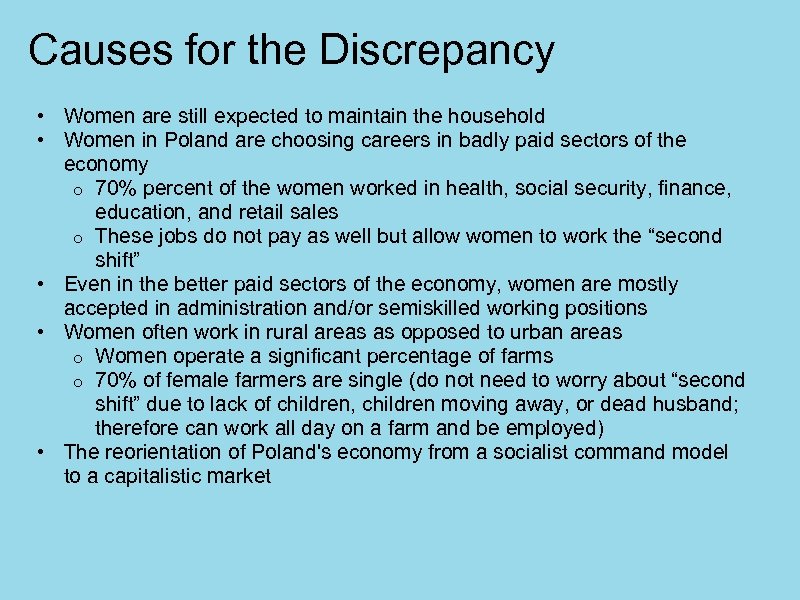 Causes for the Discrepancy

• Women are still expected to maintain the household
• Women in Poland are choosing careers in badly paid sectors of the economy
  o 70% percent of the women worked in health, social security, finance, education, and retail sales
  o These jobs do not pay as well but allow women to work the “second shift”
• Even in the better paid sectors of the economy, women are mostly accepted in administration and/or semiskilled working positions
• Women often work in rural areas as opposed to urban areas
  o Women operate a significant percentage of farms
  o 70% of female farmers are single (do not need to worry about “second shift” due to lack of children, children moving away, or dead husband; therefore can work all day on a farm and be employed)
• The reorientation of Poland's economy from a socialist command model to a capitalistic market